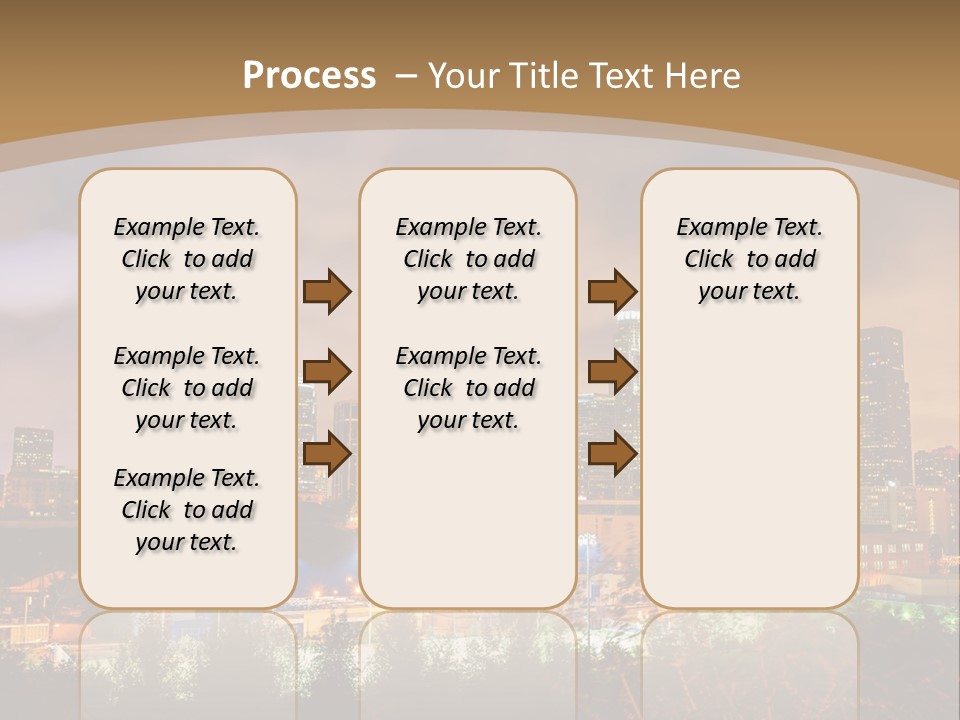 Process – Your Title Text Here

Example Text. Click to add your text.

Example Text. Click to add your text.

Example Text. Click to add your text.

Example Text. Click to add your text.

Example Text. Click to add your text.

Example Text. Click to add your text.